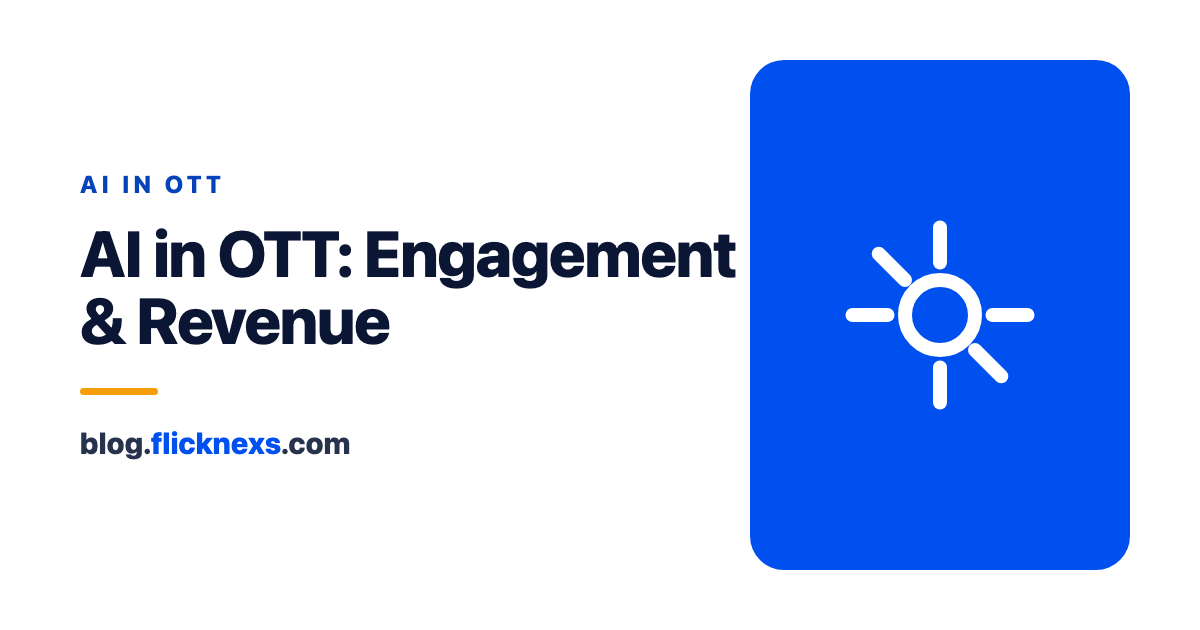 AI IN OTT

AI in OTT: Engagement & Revenue

blog.flicknexs.com